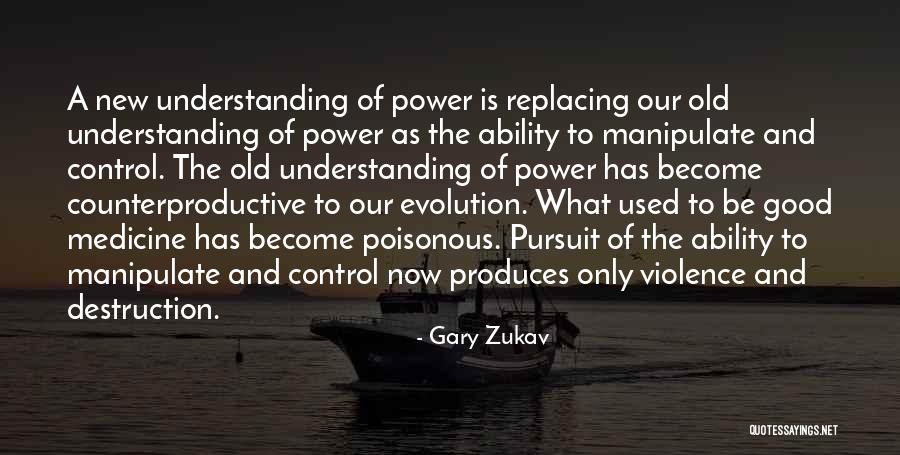 A new understanding of power is replacing our old understanding of power as the ability to manipulate and control. The old understanding of power has become counterproductive to our evolution. What used to be good medicine has become poisonous. Pursuit of the ability to manipulate and control now produces only violence and destruction.

- Gary Zukav

QUOTESSAYINGS.NET